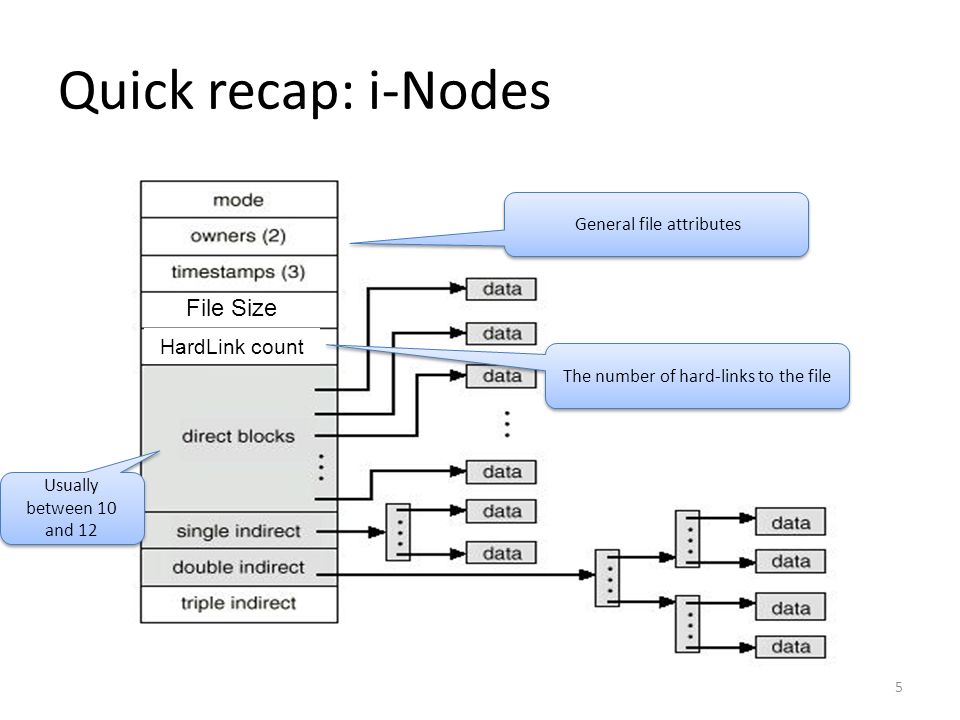 Quick recap: i-Nodes

mode
owners (2)
timestamps (3)
File Size
HardLink count
direct blocks
single indirect
double indirect
triple indirect

General file attributes

The number of hard-links to the file

Usually between 10 and 12

data
data
data
data
data
data
data
data
data
data

5